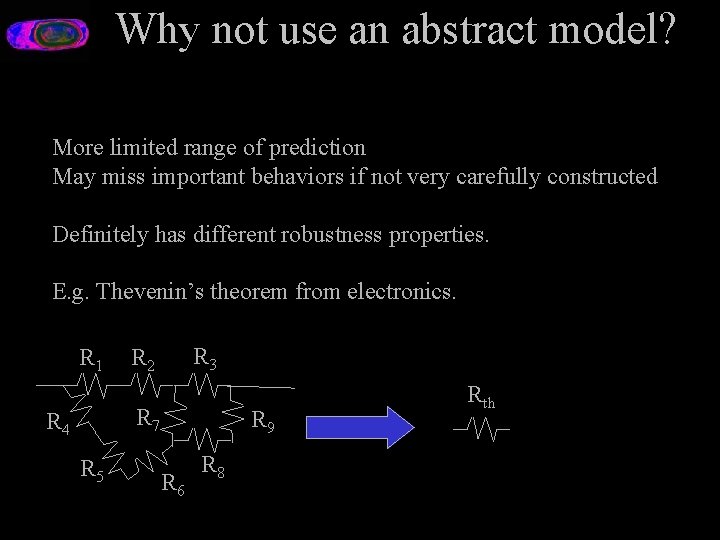 Why not use an abstract model?

More limited range of prediction
May miss important behaviors if not very carefully constructed

Definitely has different robustness properties.

E.g. Thevenin's theorem from electronics.

$R_1$ $R_2$ $R_3$ $R_4$ $R_7$ $R_9$ $R_5$ $R_6$ $R_8$

$R_{th}$